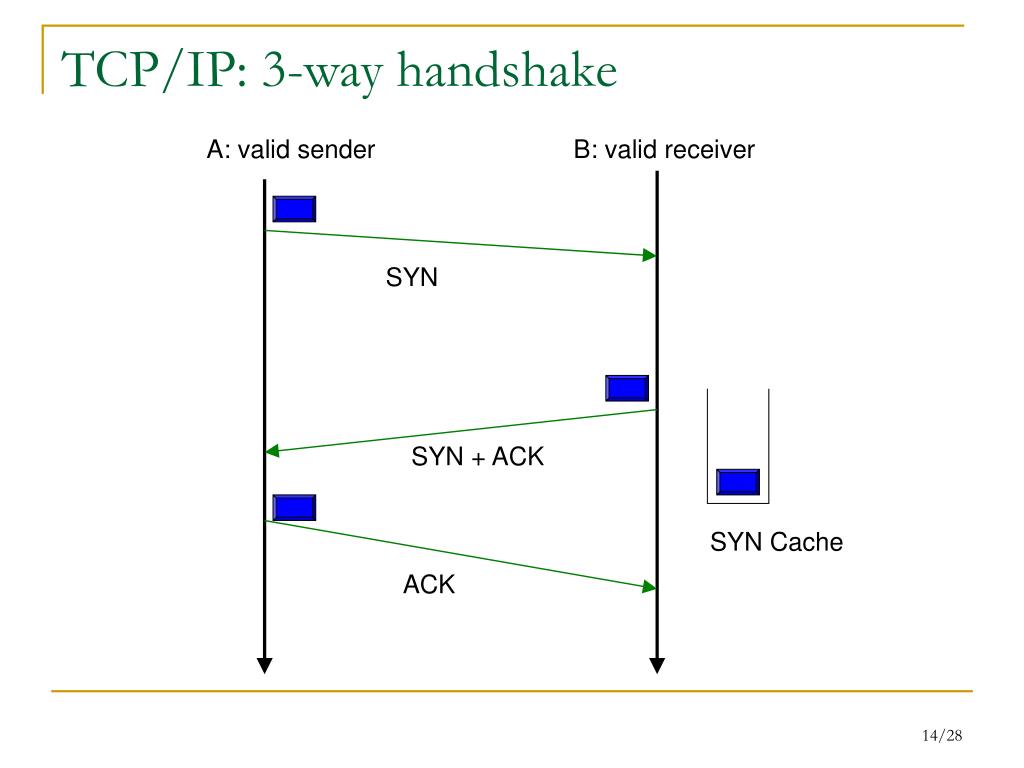 TCP/IP: 3-way handshake

A: valid sender

B: valid receiver

SYN

SYN + ACK

SYN Cache

ACK

14/28